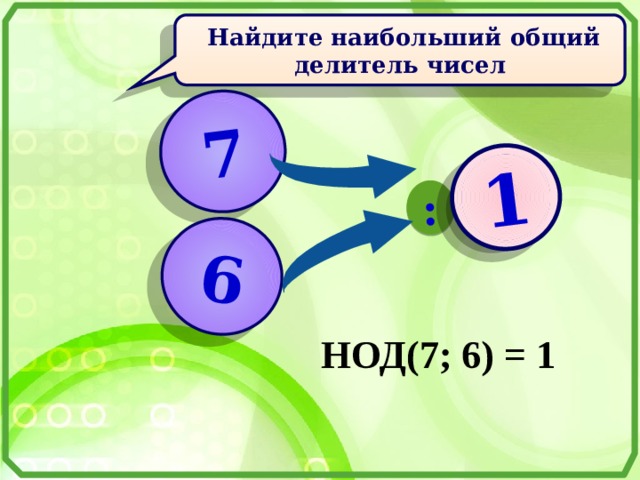 Найдите наибольший общий делитель чисел

7

6

:

1

НОД(7; 6) = 1